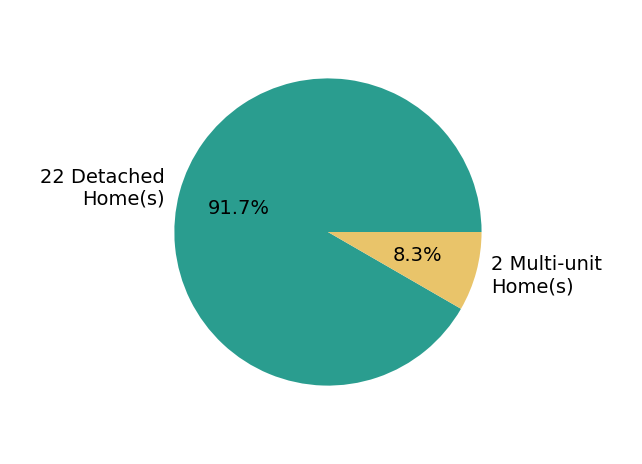 22 Detached Home(s)

91.7%

8.3%

2 Multi-unit Home(s)